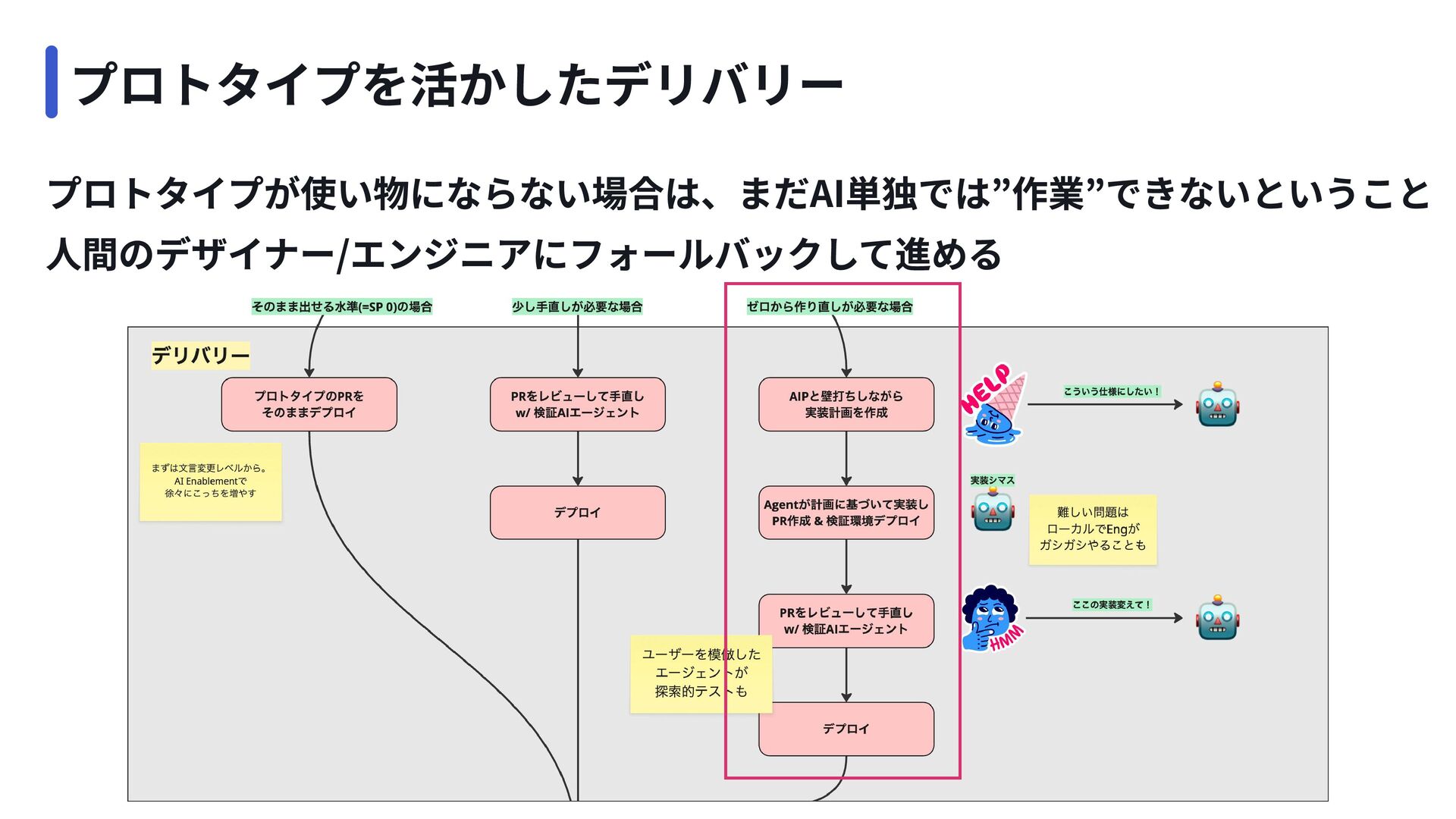 プロトタイプを活かしたデリバリー

プロトタイプが使い物にならない場合は、まだAI単独では”作業”できないということ
人間のデザイナー/エンジニアにフォールバックして進める

そのまま出せる水準(=SP 0)の場合

少し手直しが必要な場合

ゼロから作り直しが必要な場合

デリバリー

プロトタイプのPRを
そのままデプロイ

まずは文言変更レベルから。
AI Enablementで
徐々にこっちを増やす

PRをレビューして手直し
w/ 検証AIエージェント

デプロイ

AIPと壁打ちしながら
実装計画を作成

Agentが計画に基づいて実装し
PR作成 & 検証環境デプロイ

PRをレビューして手直し
w/ 検証AIエージェント

デプロイ

ユーザーを模倣した
エージェントが
探索的テストも

HELP

こういう仕様にしたい！

実装シマス

難しい問題は
ローカルでEngが
ガシガシやることも

HMM

ここの実装変えて！